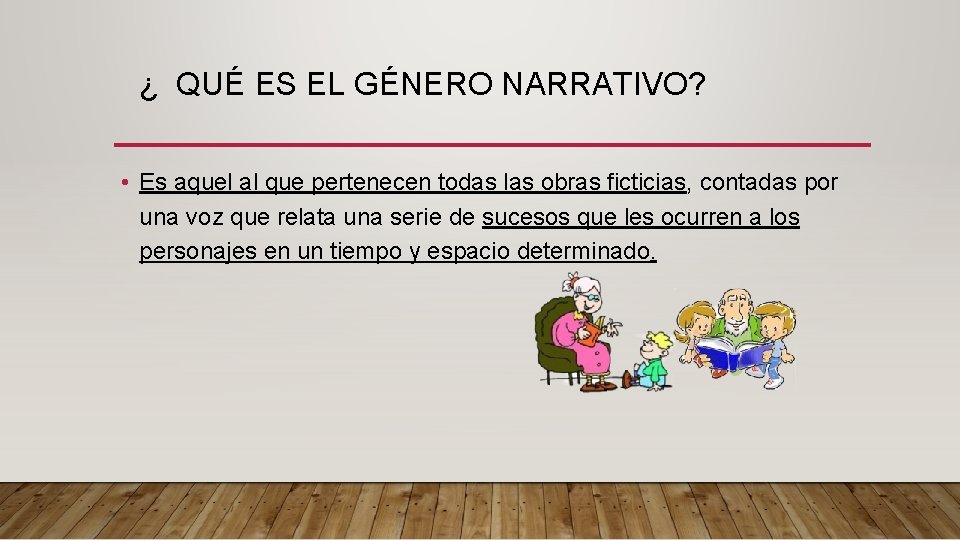 ¿ QUÉ ES EL GÉNERO NARRATIVO?

• Es aquel al que pertenecen todas las obras ficticias, contadas por una voz que relata una serie de sucesos que les ocurren a los personajes en un tiempo y espacio determinado.